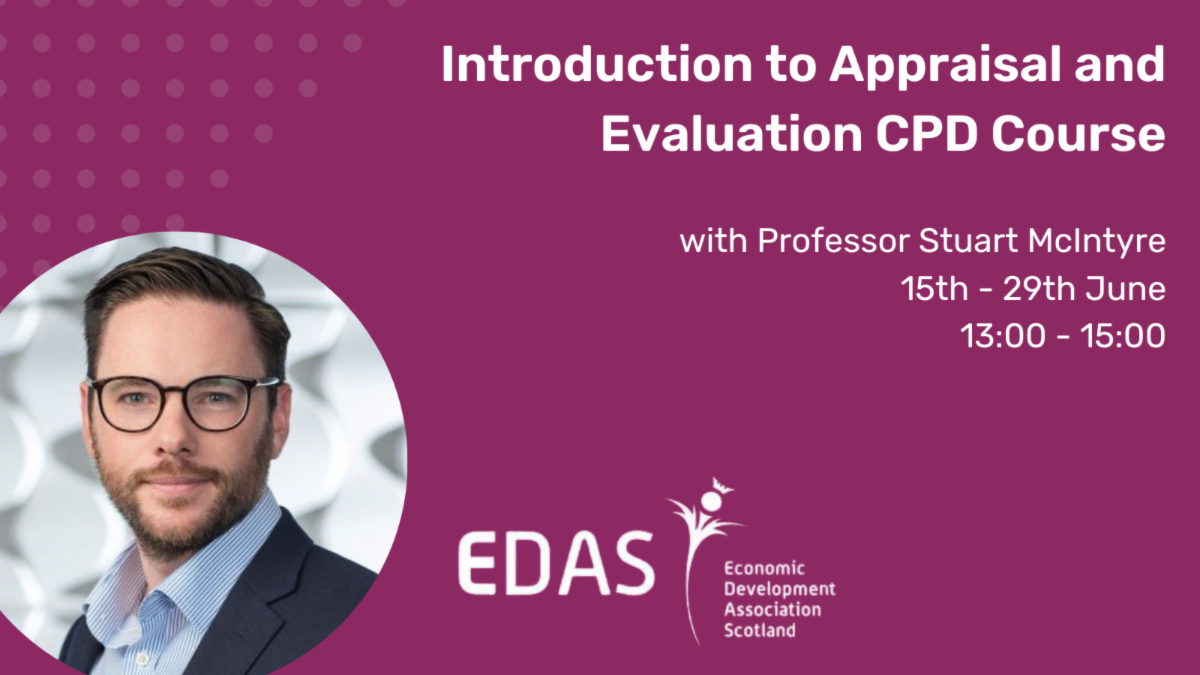 Introduction to Appraisal and Evaluation CPD Course

with Professor Stuart McIntyre
15th - 29th June
13:00 - 15:00

EDAS
Economic Development Association Scotland